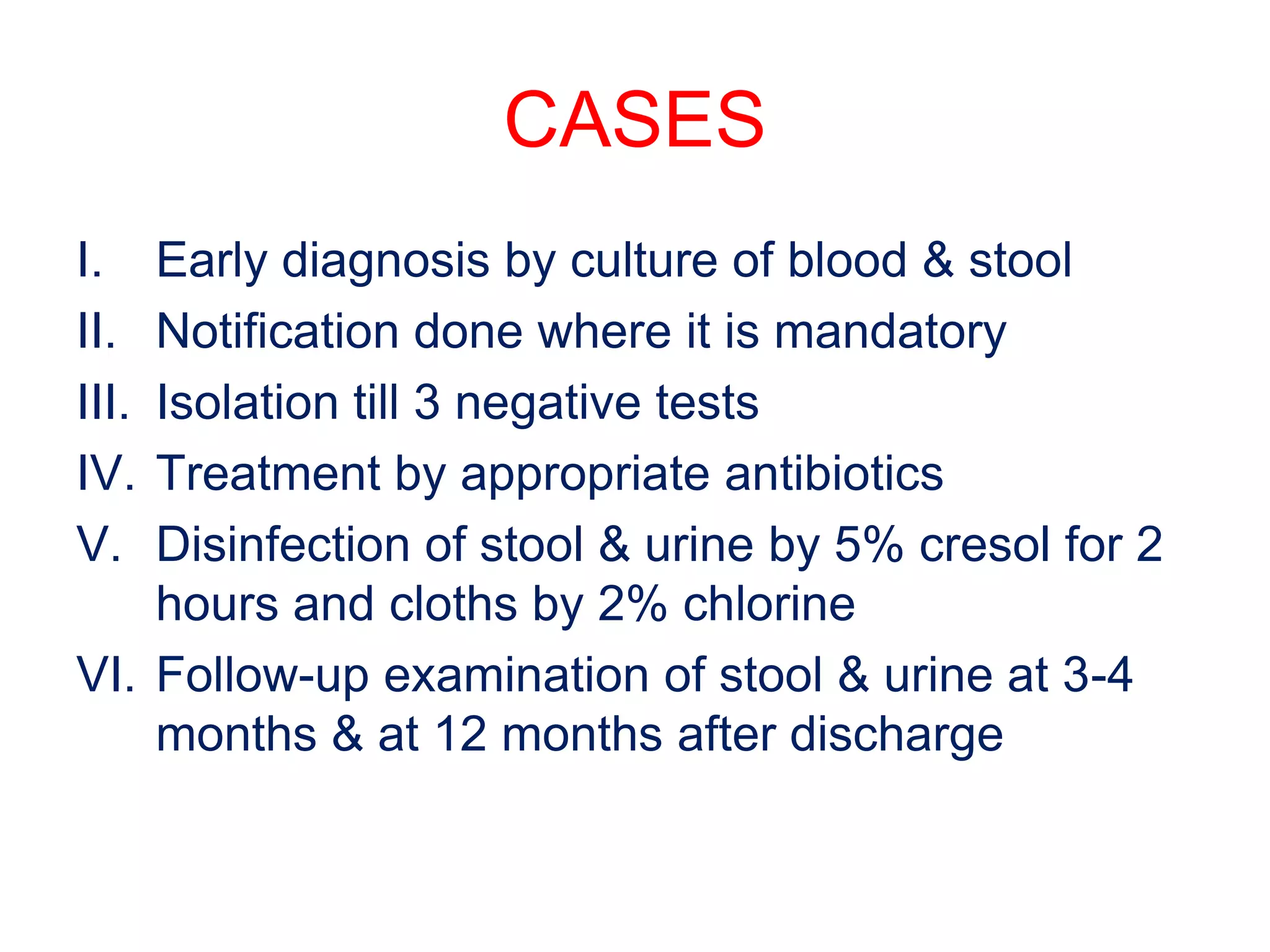 CASES

I. Early diagnosis by culture of blood & stool
II. Notification done where it is mandatory
III. Isolation till 3 negative tests
IV. Treatment by appropriate antibiotics
V. Disinfection of stool & urine by 5% cresol for 2 hours and cloths by 2% chlorine
VI. Follow-up examination of stool & urine at 3-4 months & at 12 months after discharge